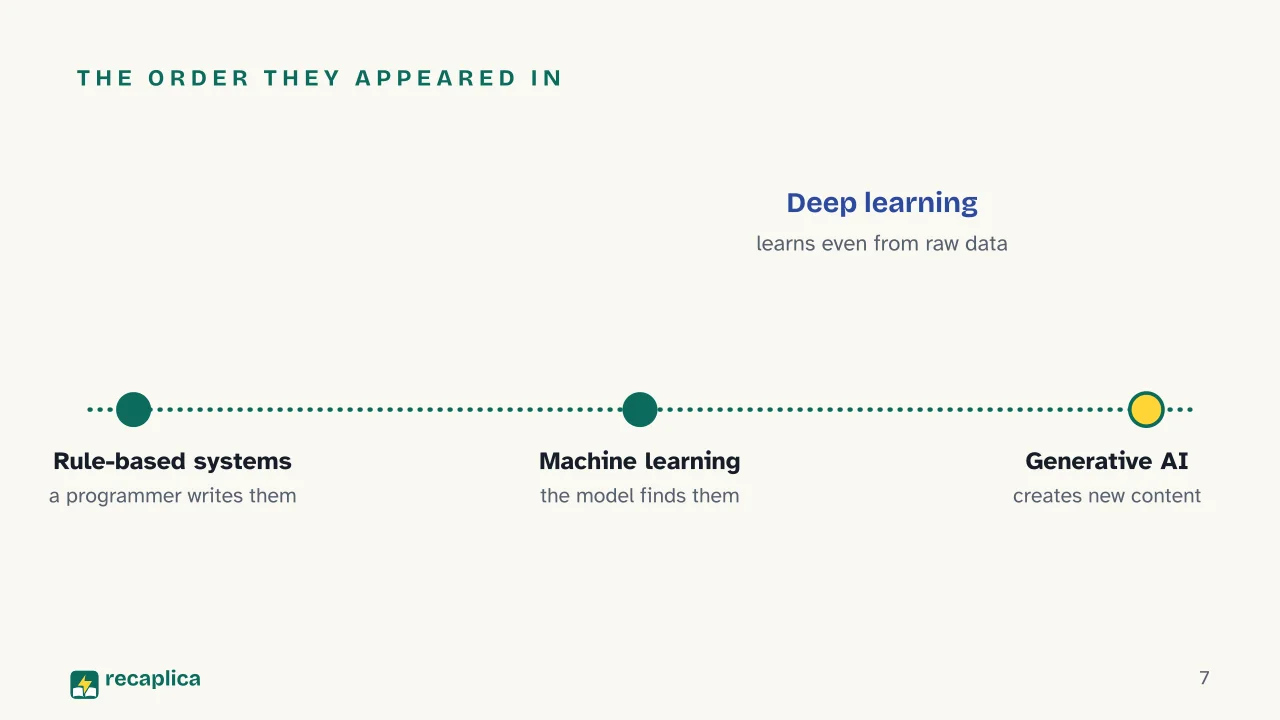 THE ORDER THEY APPEARED IN

Deep learning
learns even from raw data

Rule-based systems
a programmer writes them

Machine learning
the model finds them

Generative AI
creates new content

recaplica

7